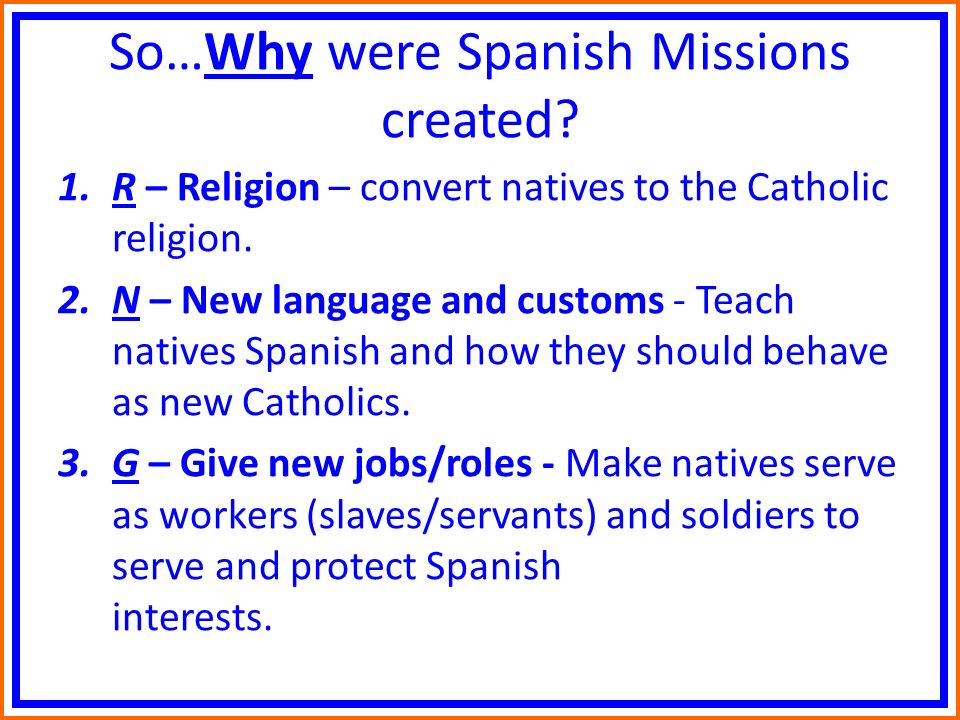 So…Why were Spanish Missions created?

1. R – Religion – convert natives to the Catholic religion.

2. N – New language and customs - Teach natives Spanish and how they should behave as new Catholics.

3. G – Give new jobs/roles - Make natives serve as workers (slaves/servants) and soldiers to serve and protect Spanish interests.